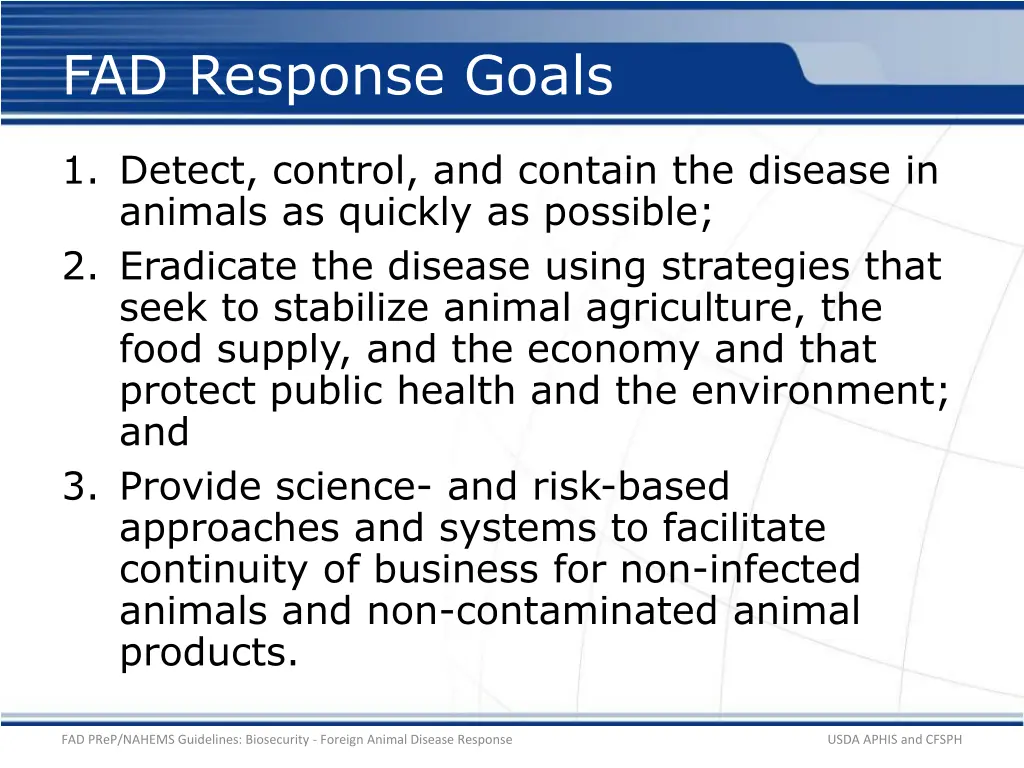 FAD Response Goals

1. Detect, control, and contain the disease in animals as quickly as possible;
2. Eradicate the disease using strategies that seek to stabilize animal agriculture, the food supply, and the economy and that protect public health and the environment; and
3. Provide science- and risk-based approaches and systems to facilitate continuity of business for non-infected animals and non-contaminated animal products.

FAD PReP/NAHEMS Guidelines: Biosecurity - Foreign Animal Disease Response

USDA APHIS and CFSPH